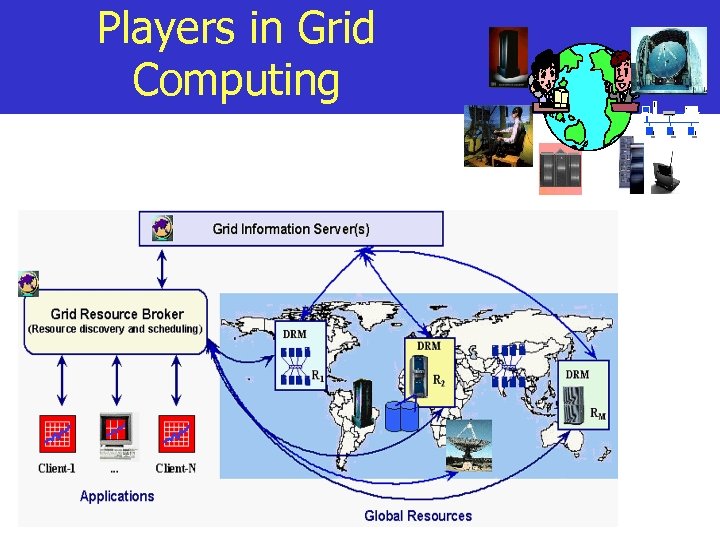 Players in Grid Computing

Grid Information Server(s)

Grid Resource Broker
(Resource discovery and scheduling)

DRM
$R_1$

DRM
$R_2$

DRM
$R_M$

Client-1
...
Client-N

Applications

Global Resources